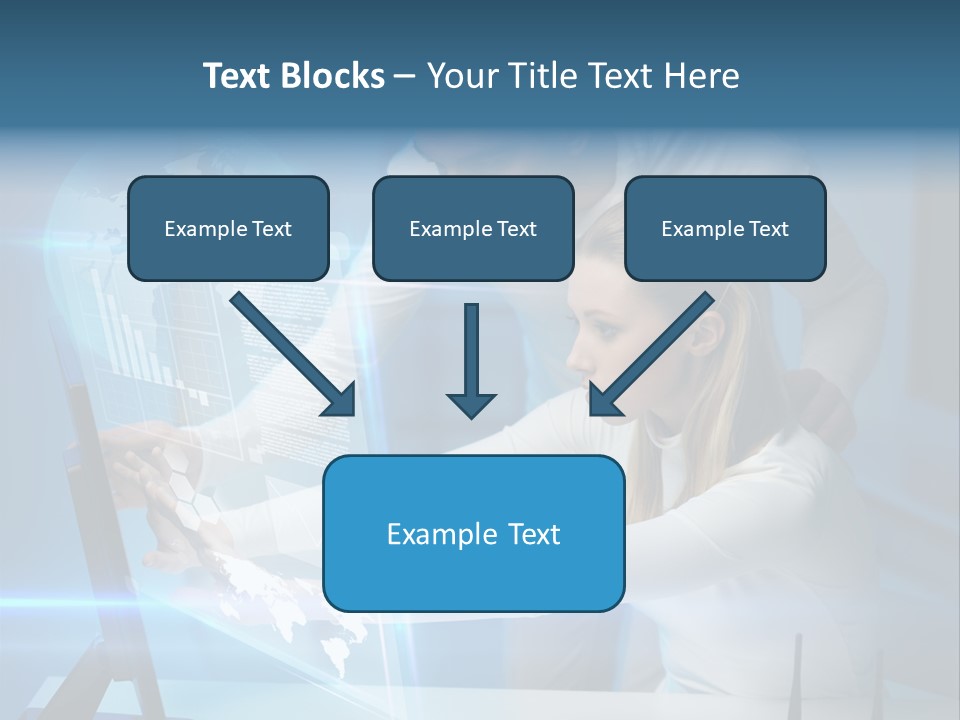 Text Blocks – Your Title Text Here

Example Text

Example Text

Example Text

Example Text